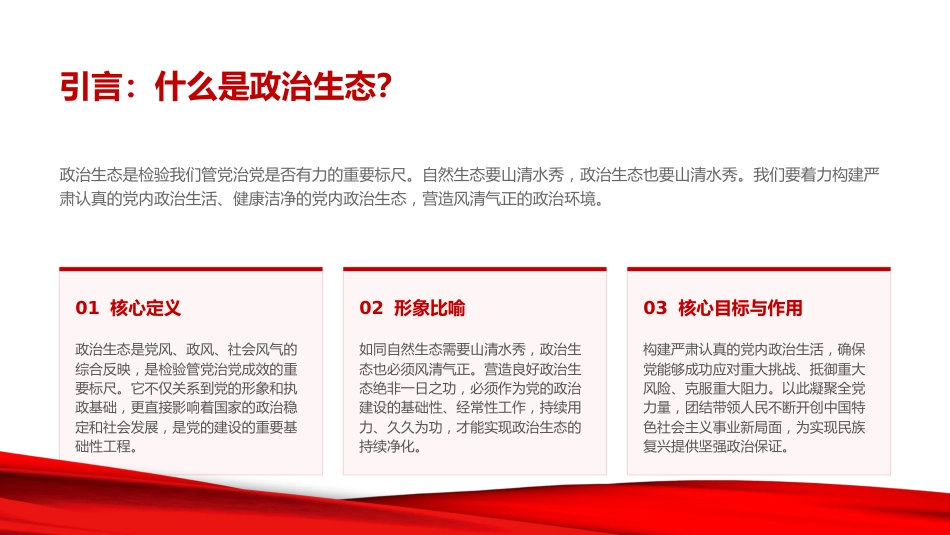 引言：什么是政治生态?

政治生态是检验我们管党治党是否有力的重要标尺。自然生态要山清水秀，政治生态也要山清水秀。我们要着力构建严肃认真的党内政治生活、健康洁净的党内政治生态，营造风清气正的政治环境。

01 核心定义

政治生态是党风、政风、社会风气的综合反映，是检验管党治党成效的重要标尺。它不仅关系到党的形象和执政基础，更直接影响着国家的政治稳定和社会发展，是党的建设的重要基础性工程。

02 形象比喻

如同自然生态需要山清水秀，政治生态也必须风清气正。营造良好政治生态绝非一日之功，必须作为党的政治建设的基础性、经常性工作，持续用力、久久为功，才能实现政治生态的持续净化。

03 核心目标与作用

构建严肃认真的党内政治生活，确保党能够成功应对重大挑战、抵御重大风险、克服重大阻力。以此凝聚全党力量，团结带领人民不断开创中国特色社会主义事业新局面，为实现民族复兴提供坚强政治保证。